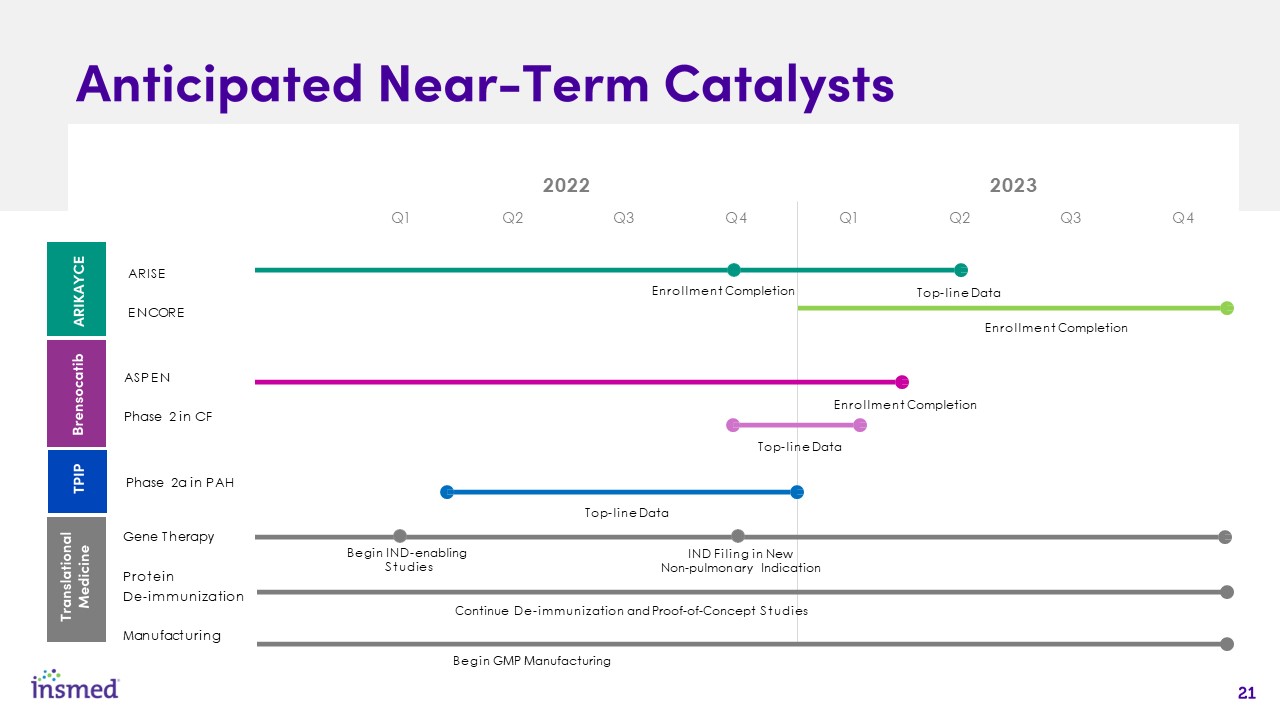 Anticipated Near-Term Catalysts

2022

2023

Q1 Q2 Q3 Q4 Q1 Q2 Q3 Q4

ARIKAYCE

ARISE

Enrollment Completion

Top-line Data

ENCORE

Enrollment Completion

Brensocatib

ASPEN

Enrollment Completion

Phase 2 in CF

Top-line Data

TPIP

Phase 2a in PAH

Top-line Data

Translational Medicine

Gene Therapy

Begin IND-enabling Studies

IND Filing in New Non-pulmonary Indication

Protein De-immunization

Continue De-immunization and Proof-of-Concept Studies

Manufacturing

Begin GMP Manufacturing

insmed

21